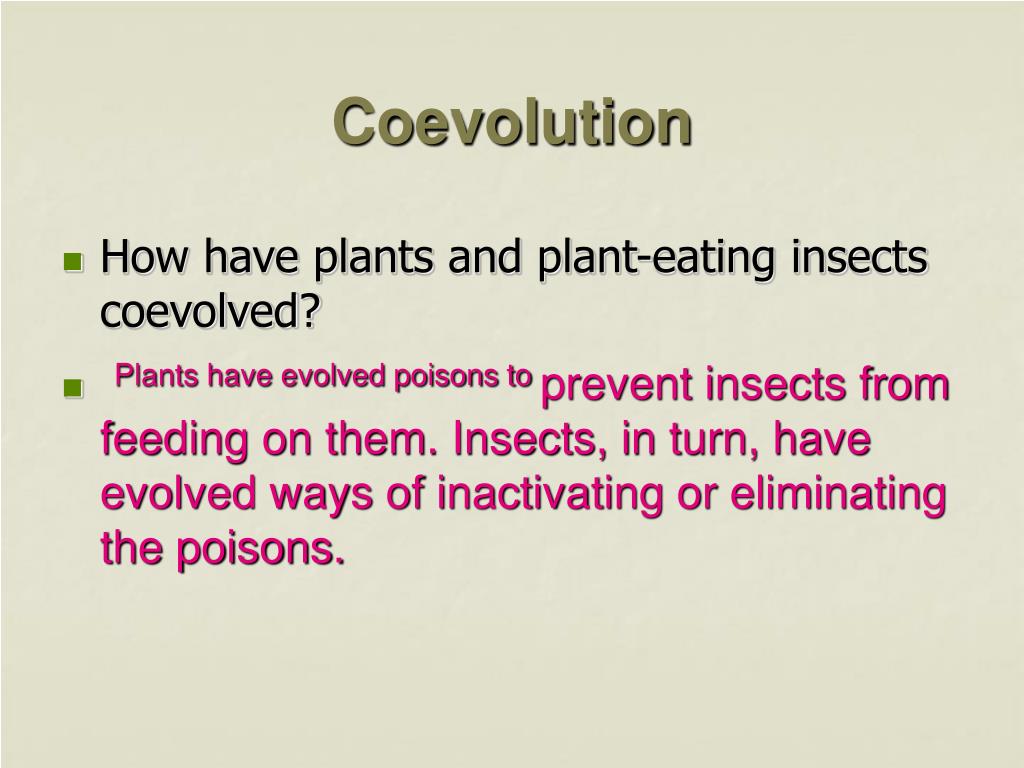 Coevolution

How have plants and plant-eating insects coevolved?

Plants have evolved poisons to prevent insects from feeding on them. Insects, in turn, have evolved ways of inactivating or eliminating the poisons.